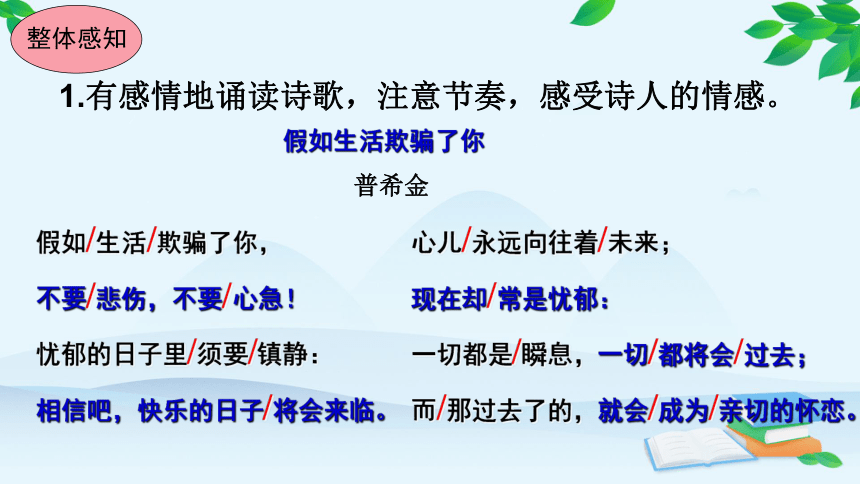 整体感知

1.有感情地诵读诗歌，注意节奏，感受诗人的情感。

假如生活欺骗了你

普希金

假如/生活/欺骗了你，
不要/悲伤，不要/心急！
忧郁的日子里/须要/镇静：
相信吧，快乐的日子/将会来临。

心儿/永远向往着/未来；
现在却/常是忧郁：
一切都是/瞬息，一切/都将会/过去；
而/那过去了的，就会/成为/亲切的怀恋。